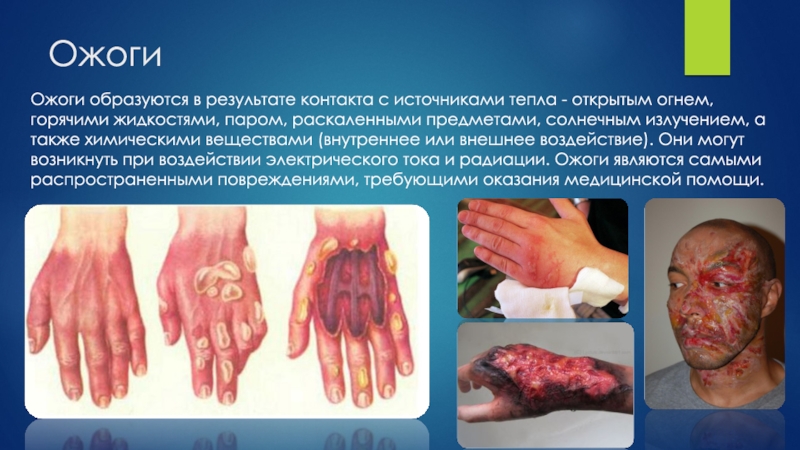 Ожоги

Ожоги образуются в результате контакта с источниками тепла - открытым огнем, горячими жидкостями, паром, раскаленными предметами, солнечным излучением, а также химическими веществами (внутреннее или внешнее воздействие). Они могут возникнуть при воздействии электрического тока и радиации. Ожоги являются самыми распространенными повреждениями, требующими оказания медицинской помощи.